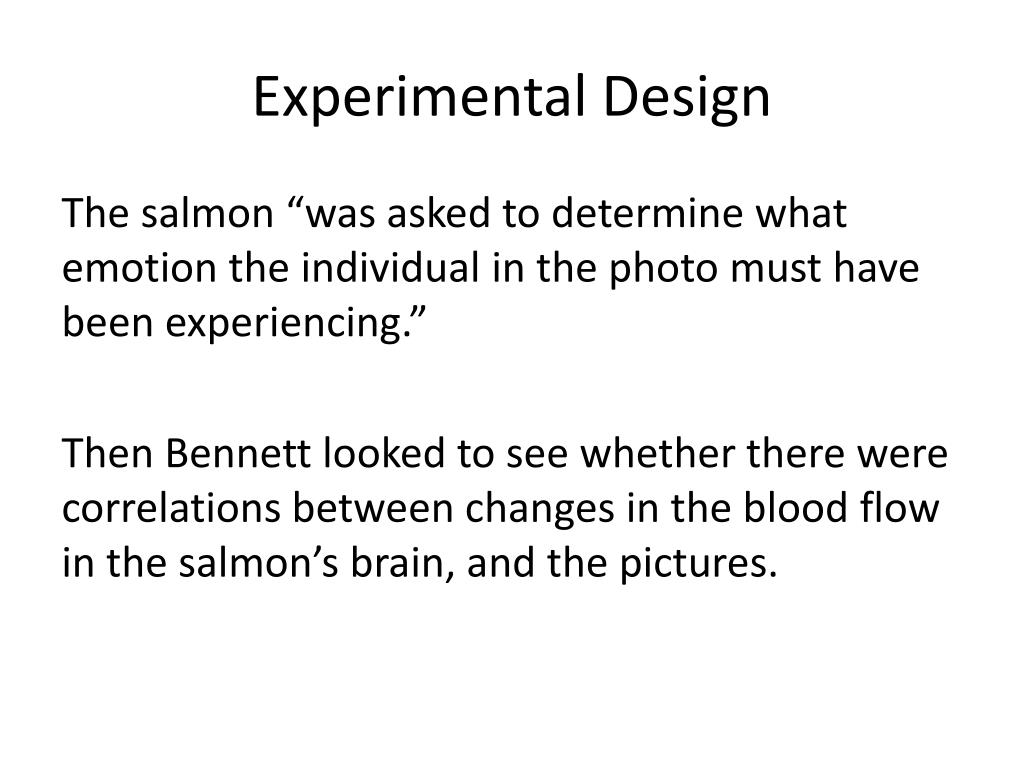 Experimental Design

The salmon “was asked to determine what emotion the individual in the photo must have been experiencing.”

Then Bennett looked to see whether there were correlations between changes in the blood flow in the salmon’s brain, and the pictures.